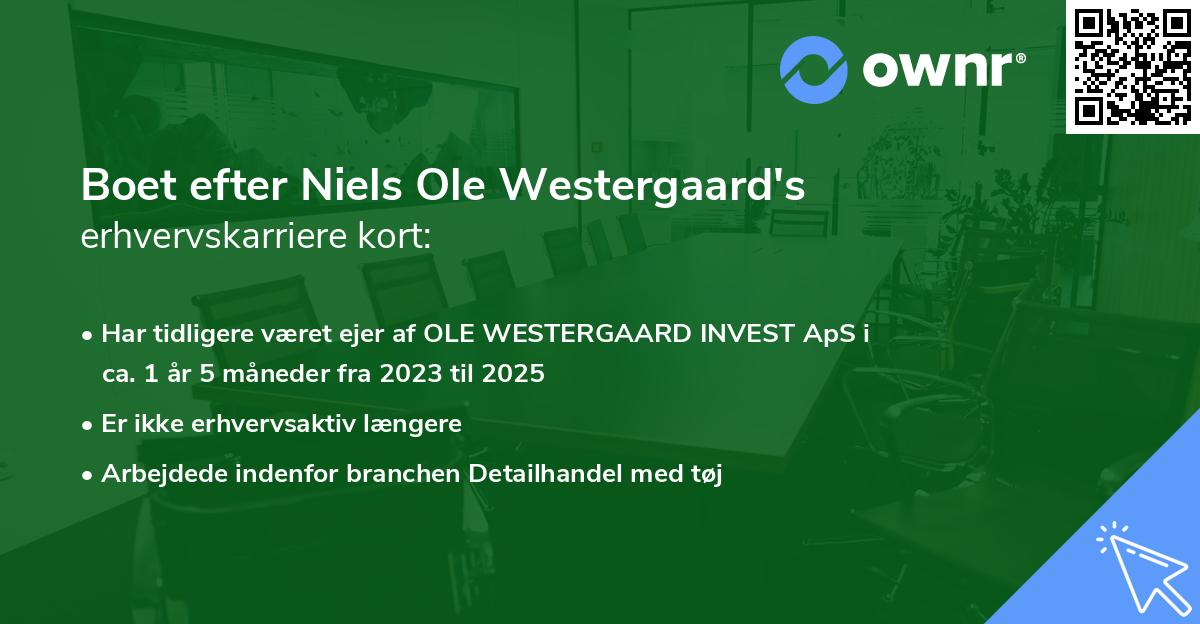 ownr®

Boet efter Niels Ole Westergaard's erhvervskarriere kort:

• Har tidligere været ejer af OLE WESTERGAARD INVEST ApS i ca. 1 år 5 måneder fra 2023 til 2025

• Er ikke erhvervsaktiv længere

• Arbejdede indenfor branchen Detailhandel med tøj